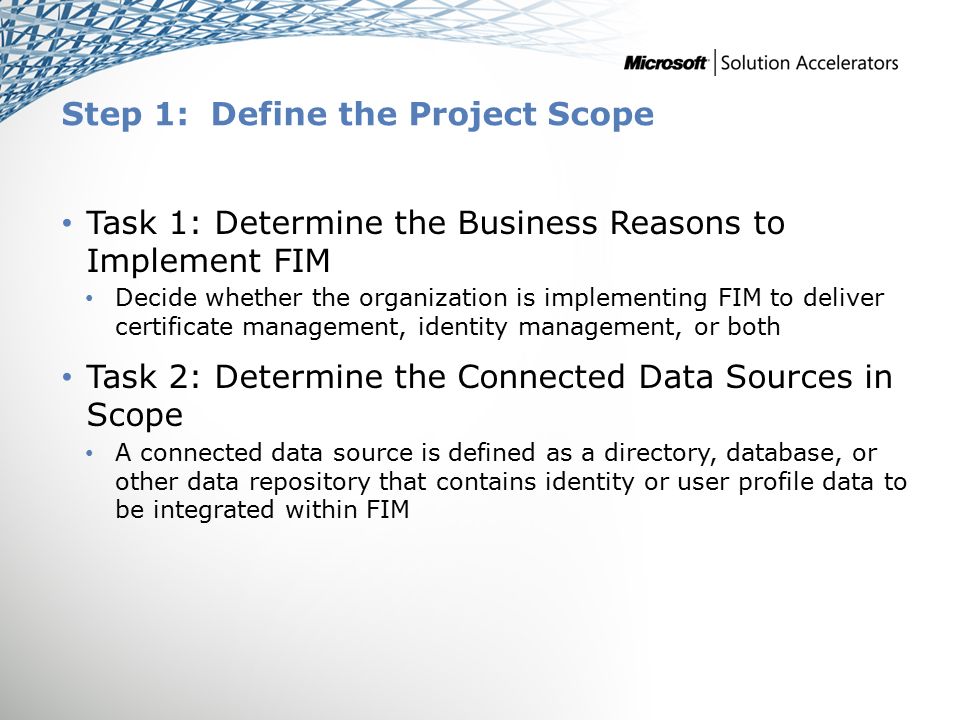 Microsoft | Solution Accelerators

Step 1: Define the Project Scope

• Task 1: Determine the Business Reasons to Implement FIM
• Decide whether the organization is implementing FIM to deliver certificate management, identity management, or both

• Task 2: Determine the Connected Data Sources in Scope
• A connected data source is defined as a directory, database, or other data repository that contains identity or user profile data to be integrated within FIM